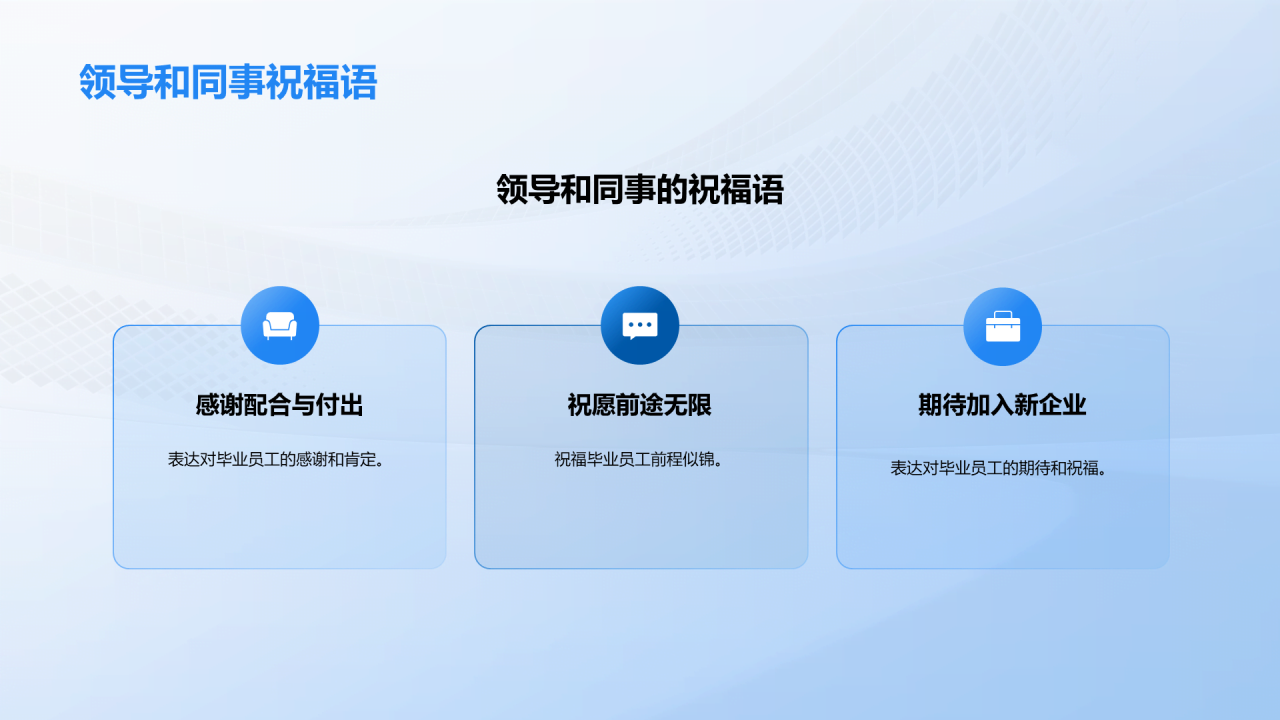 领导和同事祝福语

领导和同事的祝福语

感谢配合与付出

表达对毕业员工的感谢和肯定。

祝愿前途无限

祝福毕业员工前程似锦。

期待加入新企业

表达对毕业员工的期待和祝福。